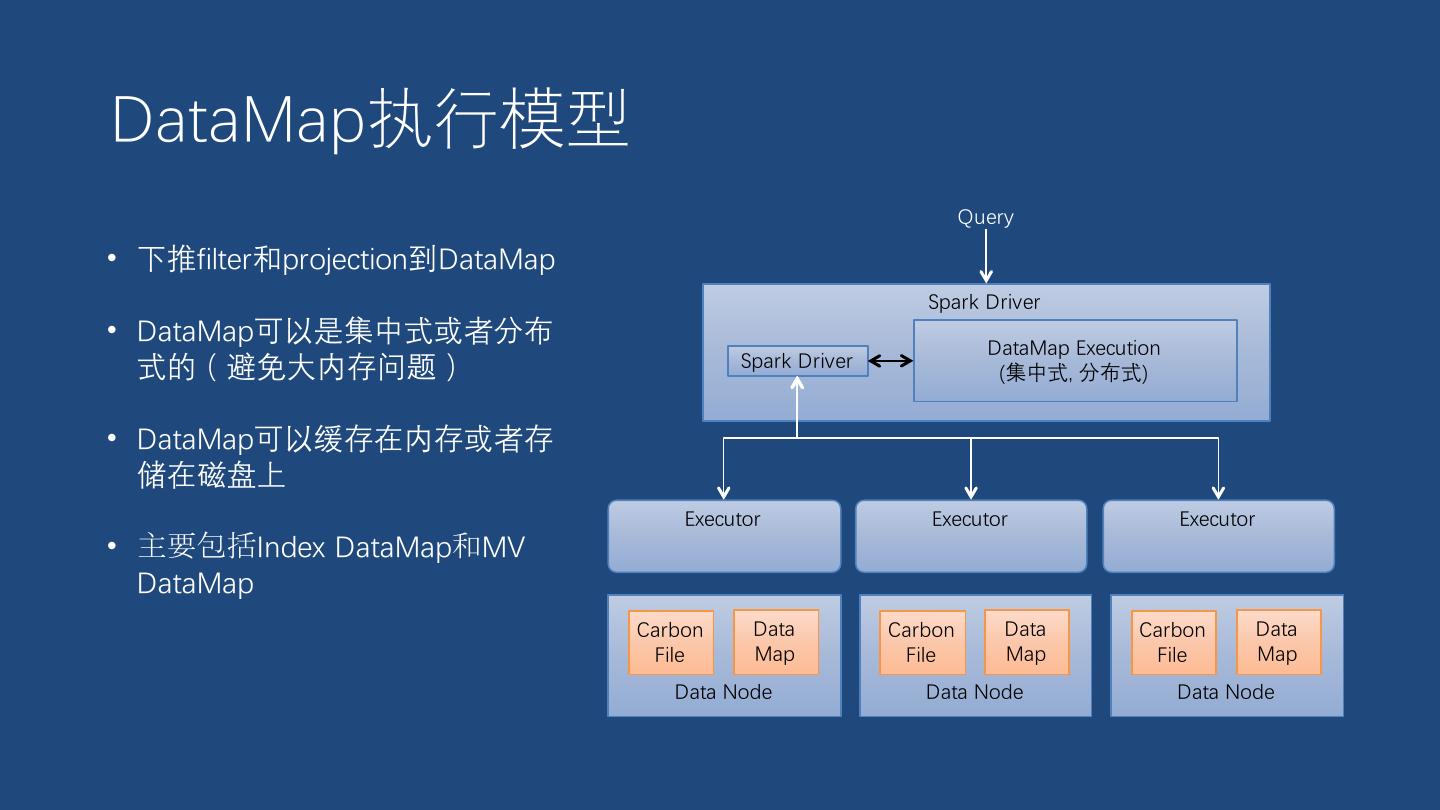 DataMap执行模型

• 下推filter和projection到DataMap

• DataMap可以是集中式或者分布式的（避免大内存问题）

• DataMap可以缓存在内存或者存储在磁盘上

• 主要包括Index DataMap和MV DataMap

Query

Spark Driver

Spark Driver

DataMap Execution
(集中式, 分布式)

Executor

Executor

Executor

Carbon File

Data Map

Data Node

Carbon File

Data Map

Data Node

Carbon File

Data Map

Data Node